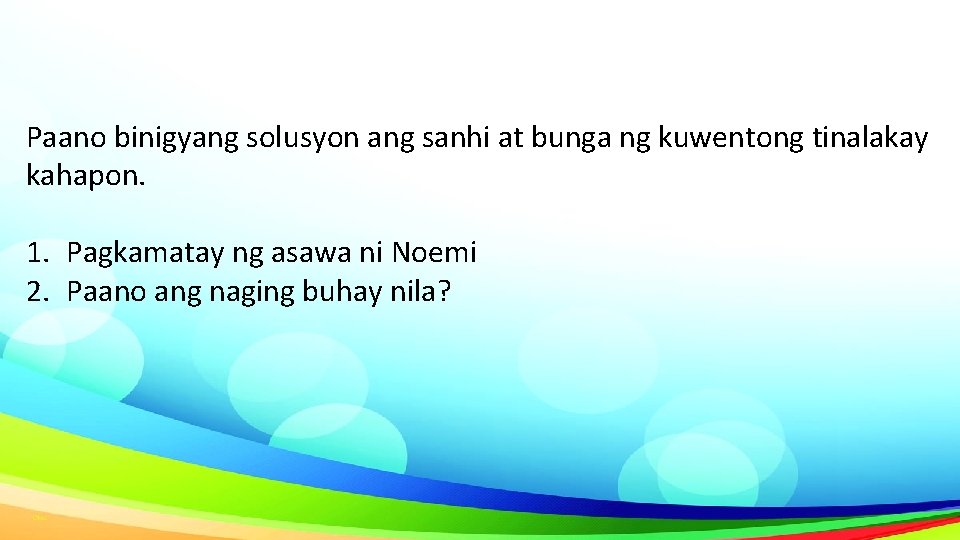 Paano binigyang solusyon ang sanhi at bunga ng kuwentong tinalakay kahapon.

1. Pagkamatay ng asawa ni Noemi
2. Paano ang naging buhay nila?